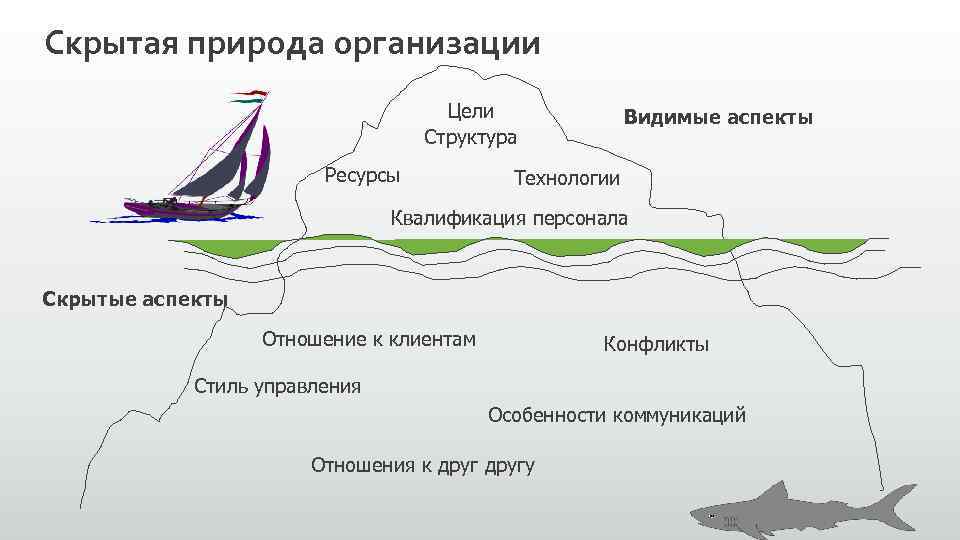 Скрытая природа организации

Цели
Структура

Видимые аспекты

Ресурсы

Технологии

Квалификация персонала

Скрытые аспекты

Отношение к клиентам

Конфликты

Стиль управления

Особенности коммуникаций

Отношения к друг другу